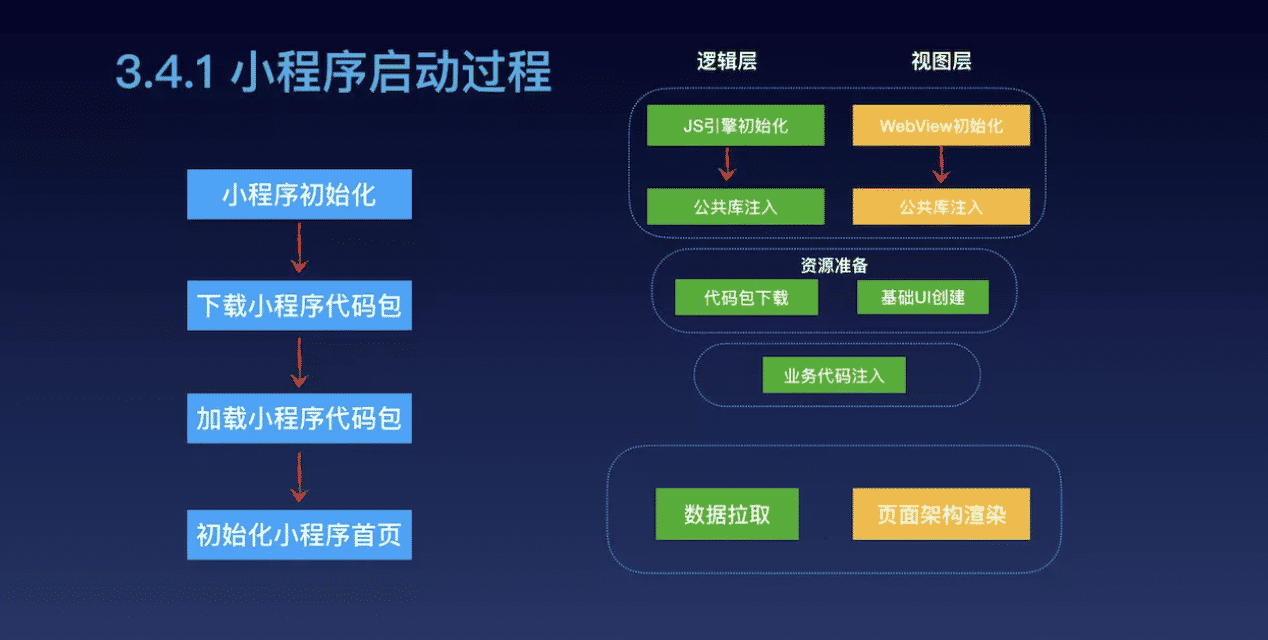 3.4.1 小程序启动过程

小程序初始化

下载小程序代码包

加载小程序代码包

初始化小程序首页

逻辑层

视图层

JS引擎初始化

WebView初始化

公共库注入

公共库注入

资源准备

代码包下载

基础UI创建

业务代码注入

数据拉取

页面架构渲染